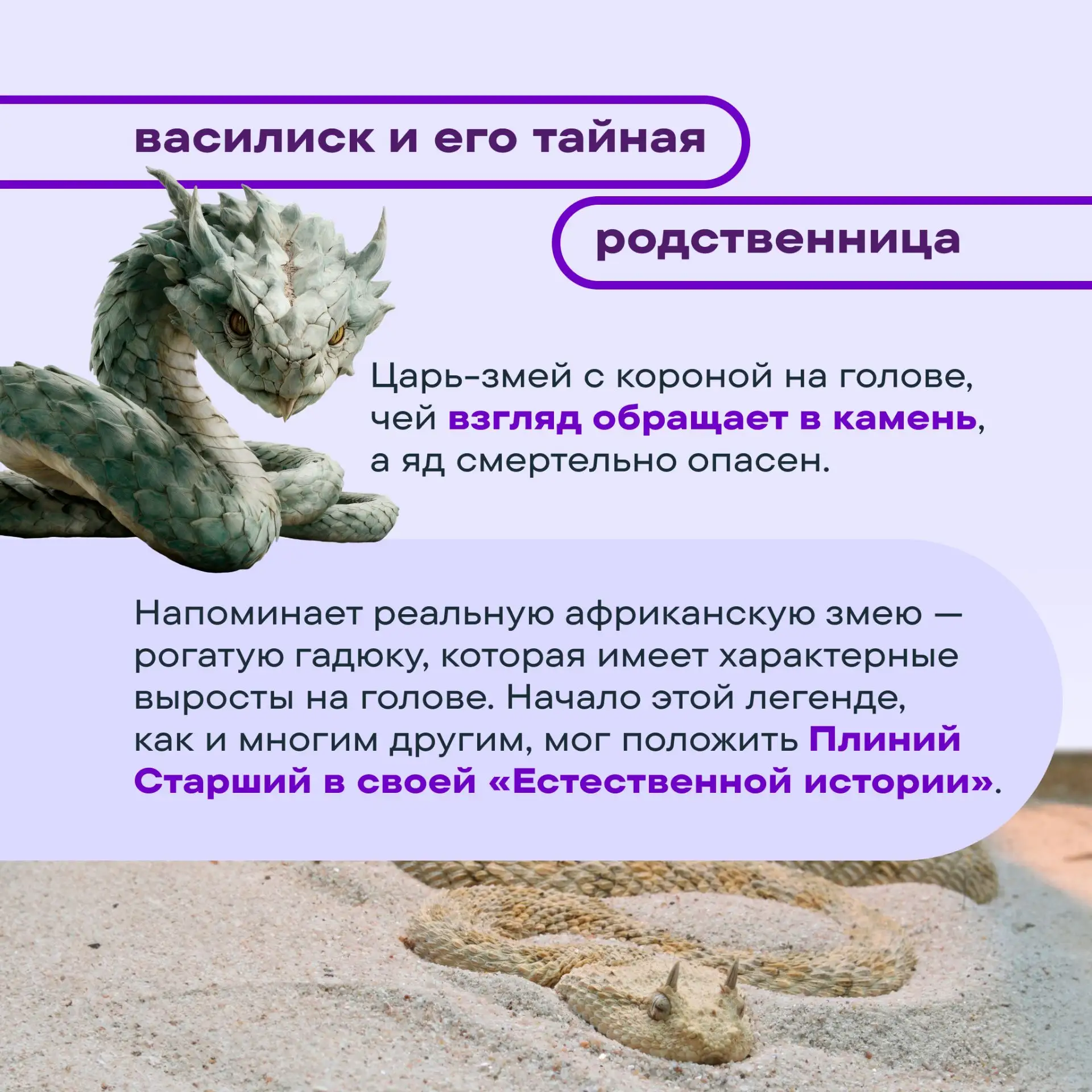 василиск и его тайная

родственница

Царь-змей с короной на голове, чей взгляд обращает в камень, а яд смертельно опасен.

Напоминает реальную африканскую змею — рогатую гадюку, которая имеет характерные выросты на голове. Начало этой легенде, как и многим другим, мог положить Плиний Старший в своей «Естественной истории».